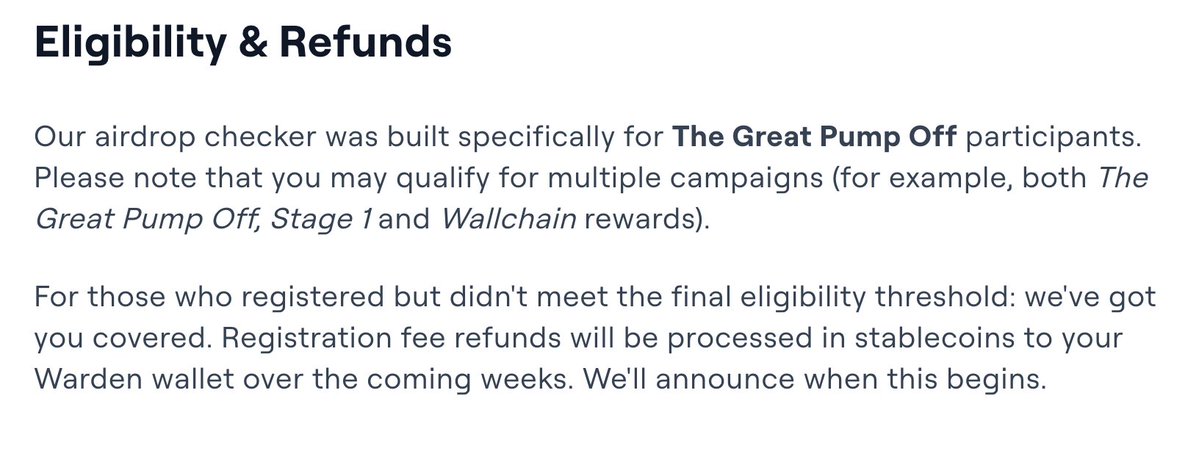 Eligibility & Refunds

Our airdrop checker was built specifically for The Great Pump Off participants. Please note that you may qualify for multiple campaigns (for example, both The Great Pump Off, Stage 1 and Wallchain rewards).

For those who registered but didn't meet the final eligibility threshold: we've got you covered. Registration fee refunds will be processed in stablecoins to your Warden wallet over the coming weeks. We'll announce when this begins.